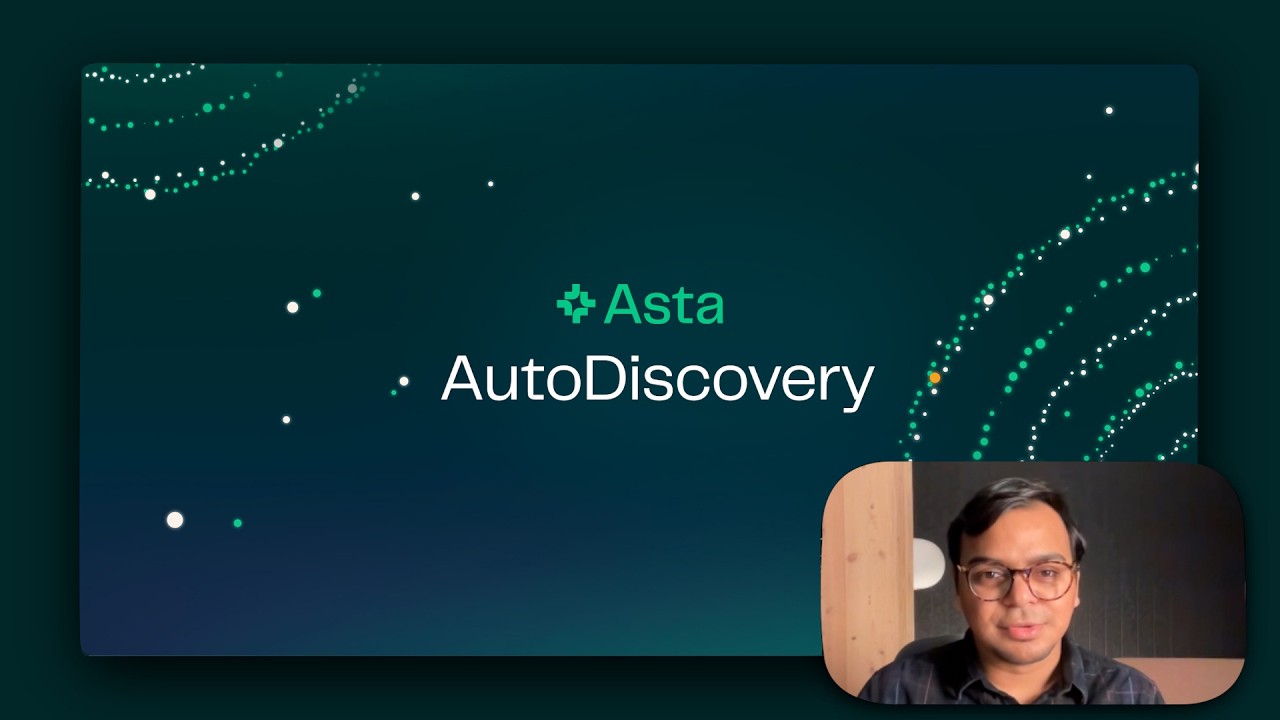 Asta
AutoDiscovery